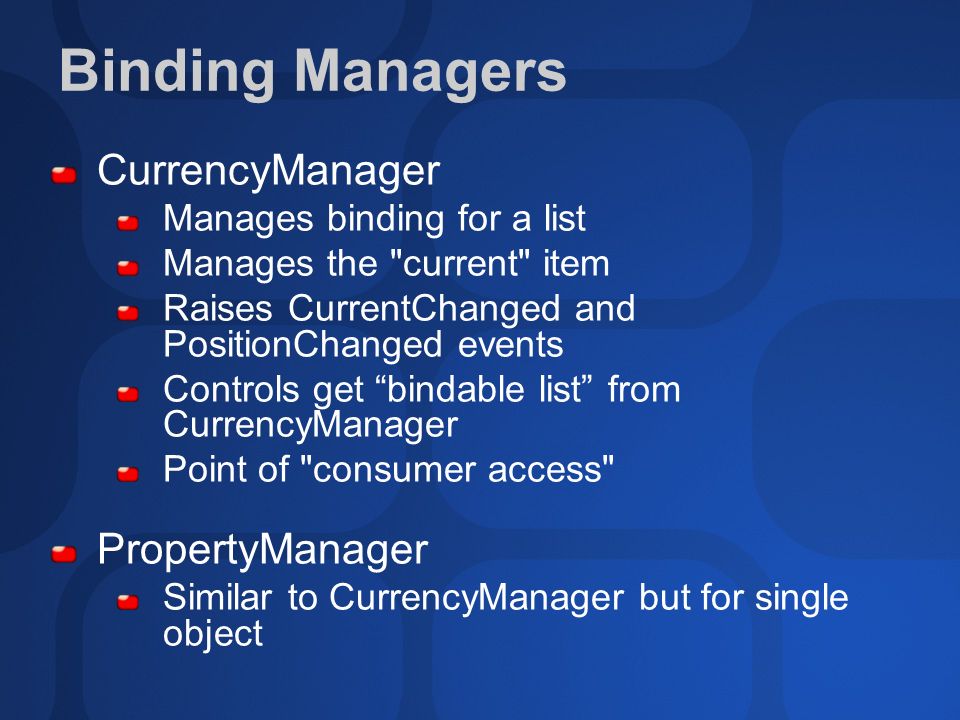 Binding Managers

CurrencyManager

Manages binding for a list

Manages the "current" item

Raises CurrentChanged and PositionChanged events

Controls get “bindable list” from CurrencyManager

Point of "consumer access"

PropertyManager

Similar to CurrencyManager but for single object